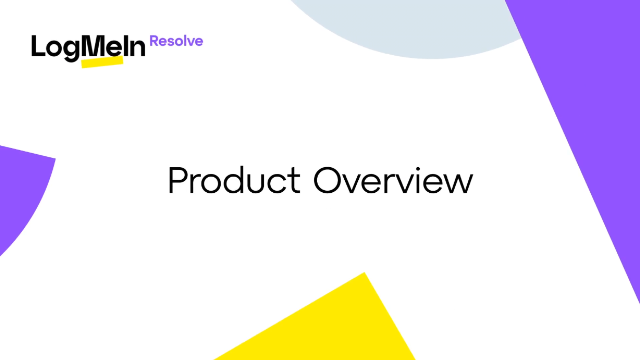 LogMeIn Resolve

Product Overview